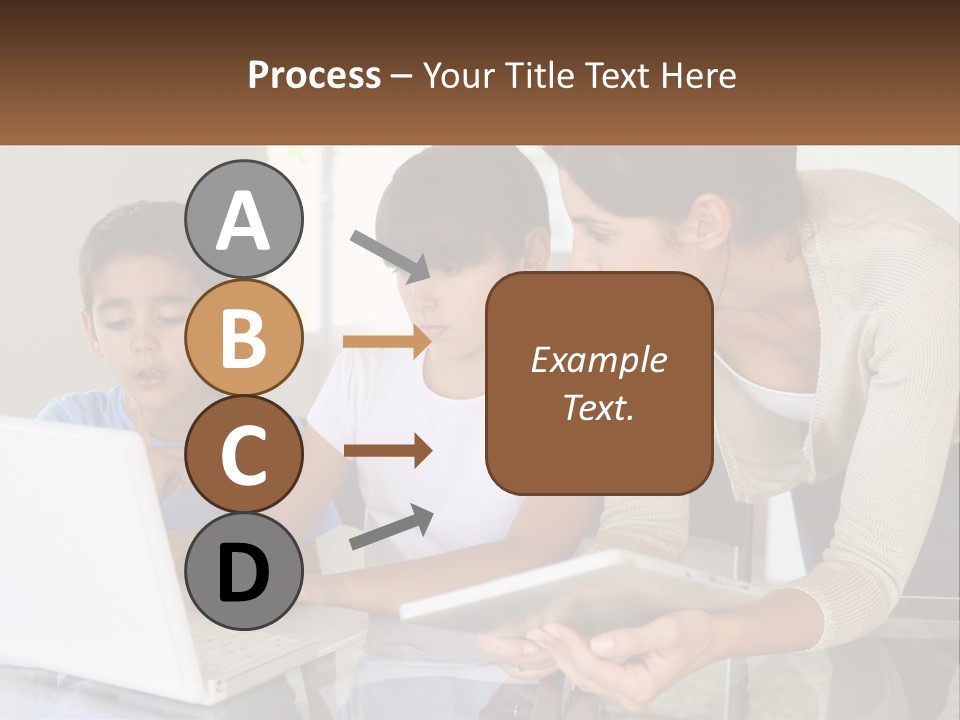 Process – Your Title Text Here

A

B

C

D

Example Text.